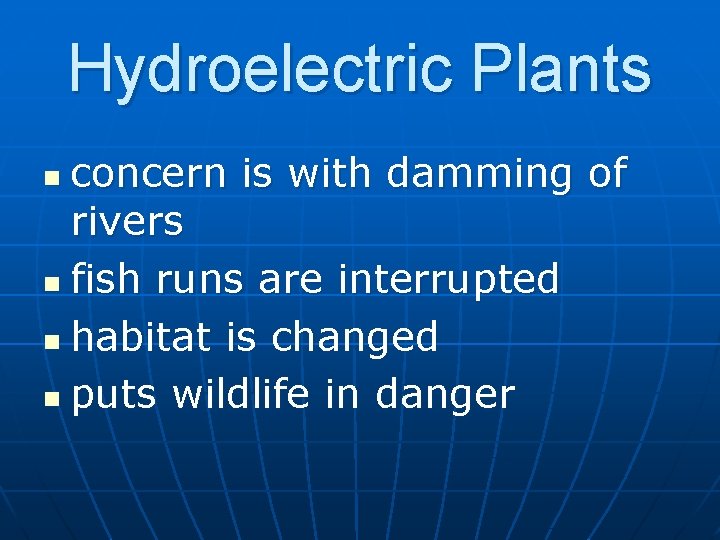 Hydroelectric Plants

- concern is with damming of rivers
- fish runs are interrupted
- habitat is changed
- puts wildlife in danger